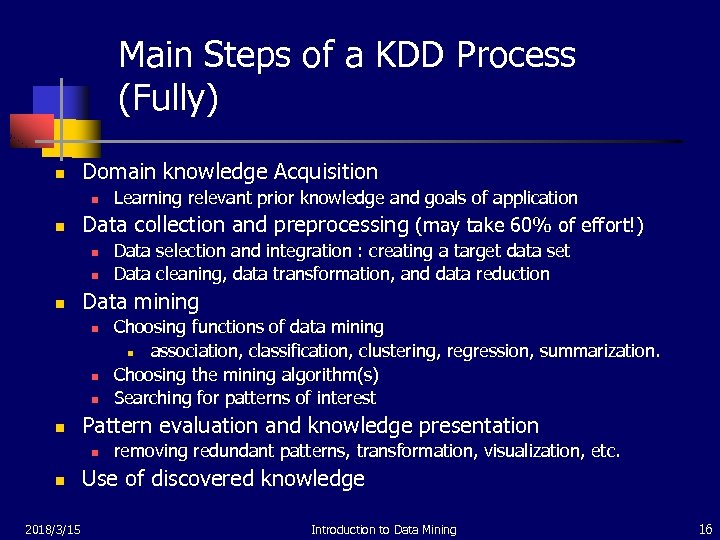 Main Steps of a KDD Process (Fully)

- Domain knowledge Acquisition
  - Learning relevant prior knowledge and goals of application
- Data collection and preprocessing (may take 60% of effort!)
  - Data selection and integration : creating a target data set
  - Data cleaning, data transformation, and data reduction
- Data mining
  - Choosing functions of data mining
    - association, classification, clustering, regression, summarization.
  - Choosing the mining algorithm(s)
  - Searching for patterns of interest
- Pattern evaluation and knowledge presentation
  - removing redundant patterns, transformation, visualization, etc.
- Use of discovered knowledge

2018/3/15 Introduction to Data Mining 16